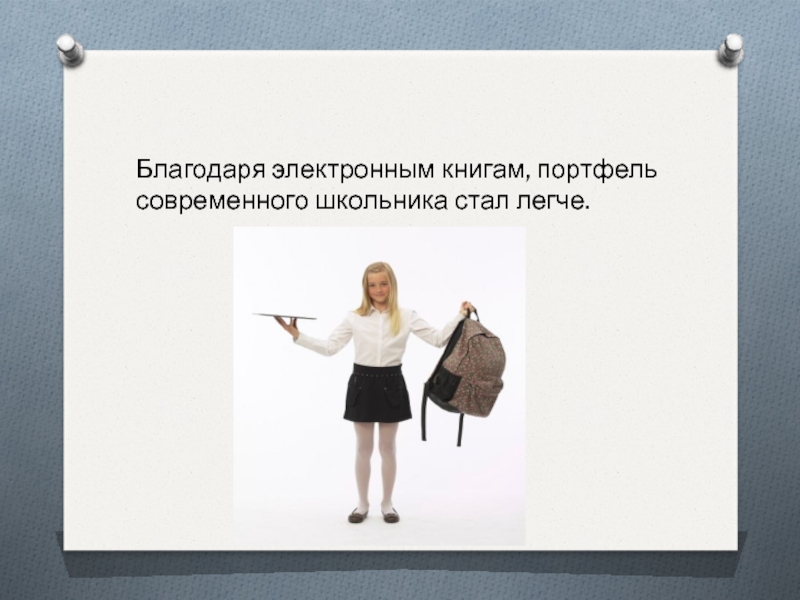 Благодаря электронным книгам, портфель современного школьника стал легче.